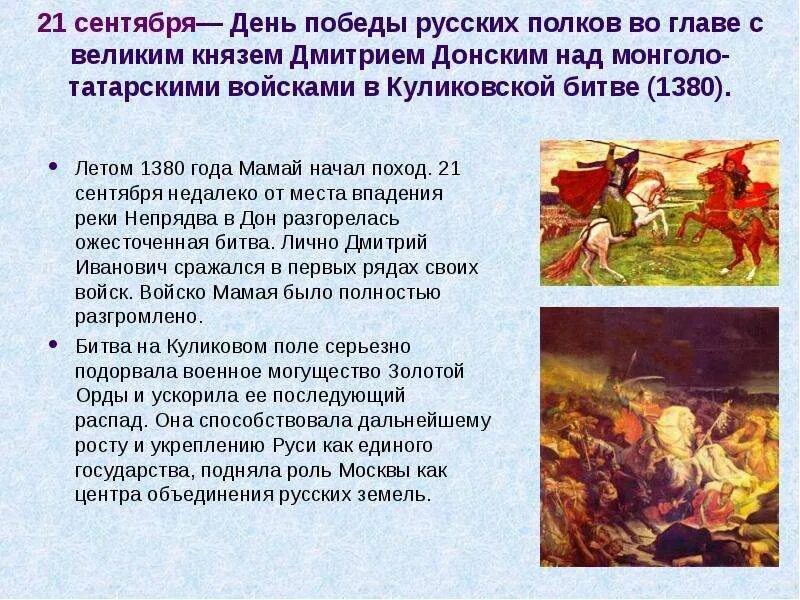 21 сентября— День победы русских полков во главе с великим князем Дмитрием Донским над монголо-татарскими войсками в Куликовской битве (1380).

• Летом 1380 года Мамай начал поход. 21 сентября недалеко от места впадения реки Непрядва в Дон разгорелась ожесточенная битва. Лично Дмитрий Иванович сражался в первых рядах своих войск. Войско Мамая было полностью разгромлено.

• Битва на Куликовом поле серьезно подорвала военное могущество Золотой Орды и ускорила ее последующий распад. Она способствовала дальнейшему росту и укреплению Руси как единого государства, подняла роль Москвы как центра объединения русских земель.